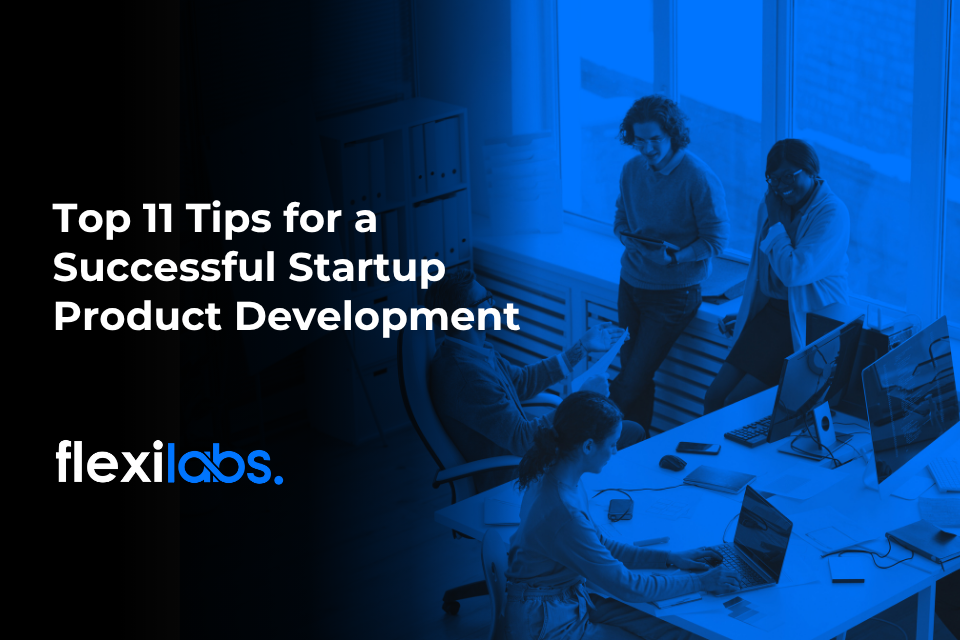 Top 11 Tips for a Successful Startup Product Development

flexilabs.